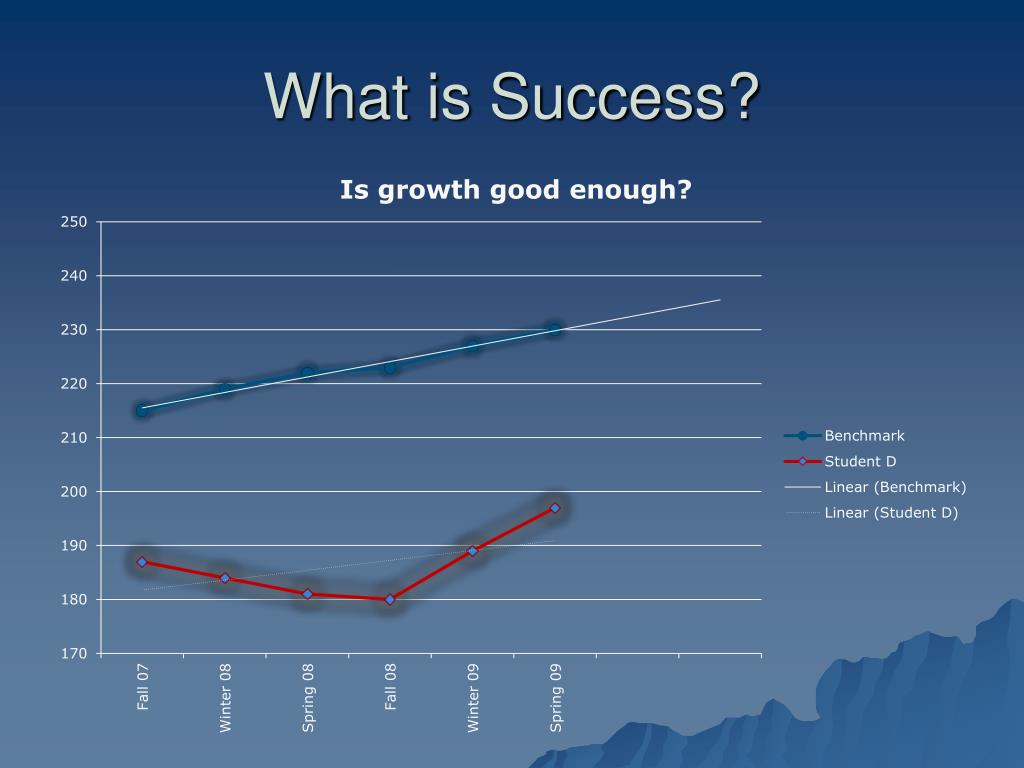 What is Success?

Is growth good enough?

250
240
230
220
210
200
190
180
170

Fall 07
Winter 08
Spring 08
Fall 08
Winter 09
Spring 09

Benchmark
Student D
Linear (Benchmark)
Linear (Student D)